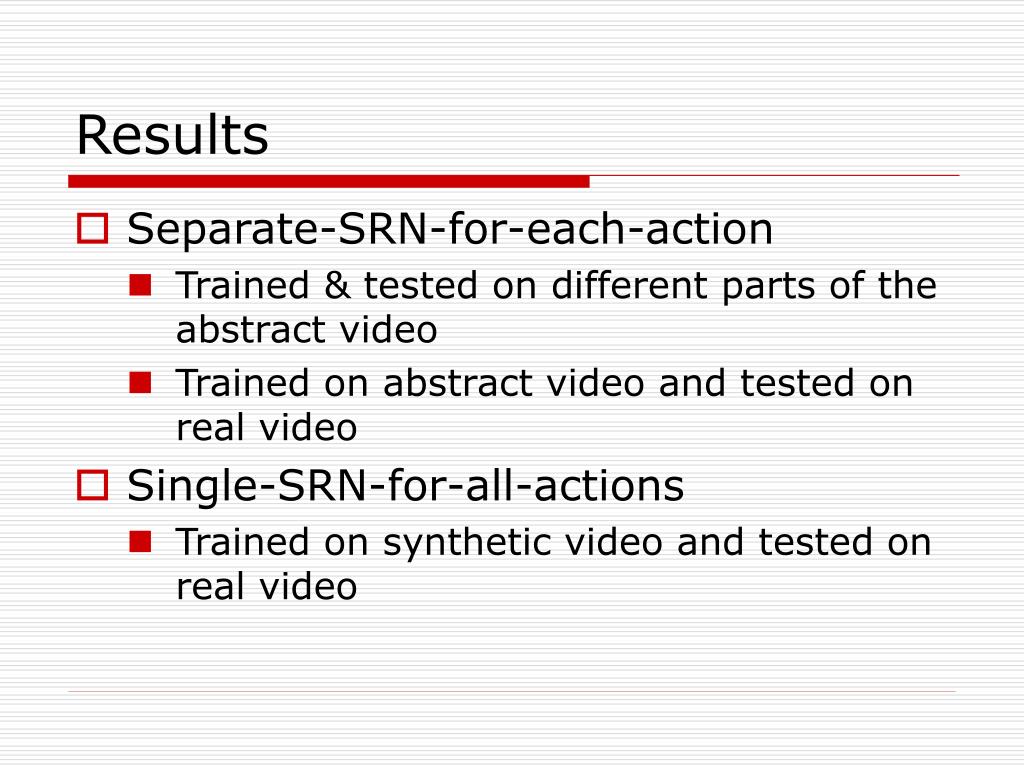 Results

Separate-SRN-for-each-action

Trained & tested on different parts of the abstract video

Trained on abstract video and tested on real video

Single-SRN-for-all-actions

Trained on synthetic video and tested on real video